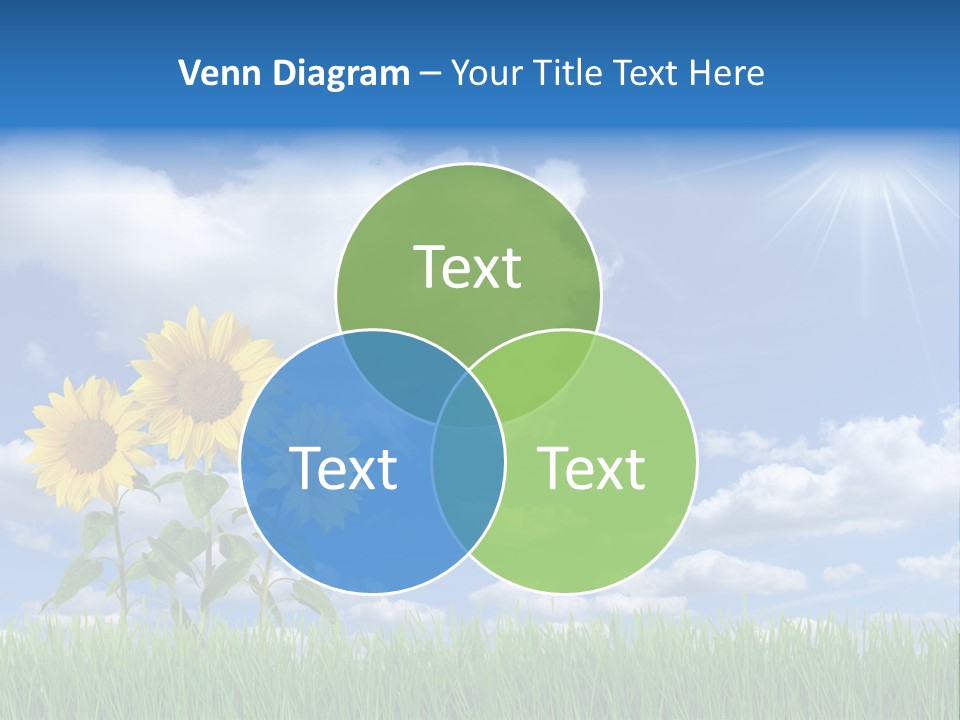 Venn Diagram – Your Title Text Here

Text

Text

Text